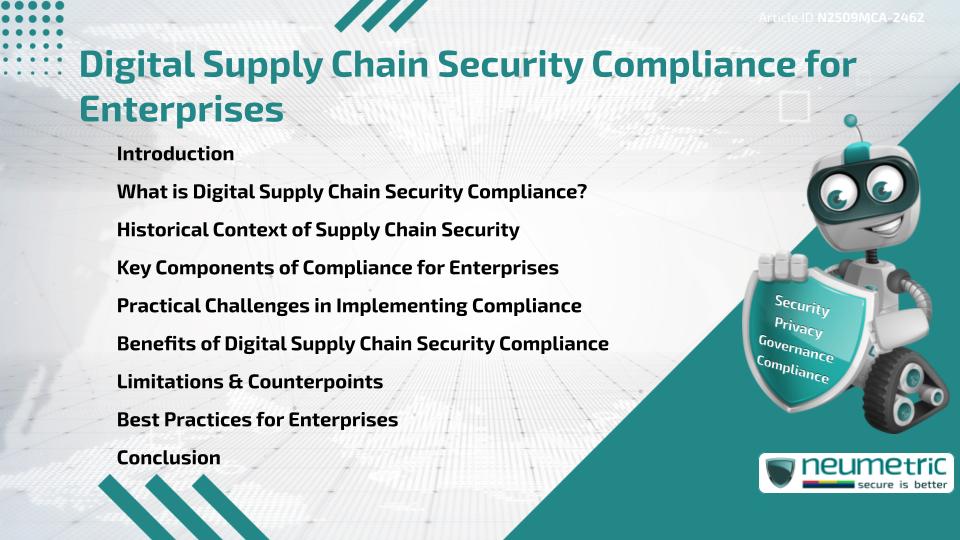 Article ID N2509MCA-2462

Digital Supply Chain Security Compliance for Enterprises

Introduction

What is Digital Supply Chain Security Compliance?

Historical Context of Supply Chain Security

Key Components of Compliance for Enterprises

Practical Challenges in Implementing Compliance

Benefits of Digital Supply Chain Security Compliance

Limitations & Counterpoints

Best Practices for Enterprises

Conclusion

Security
Privacy
Governance
Compliance

neumetric
secure is better